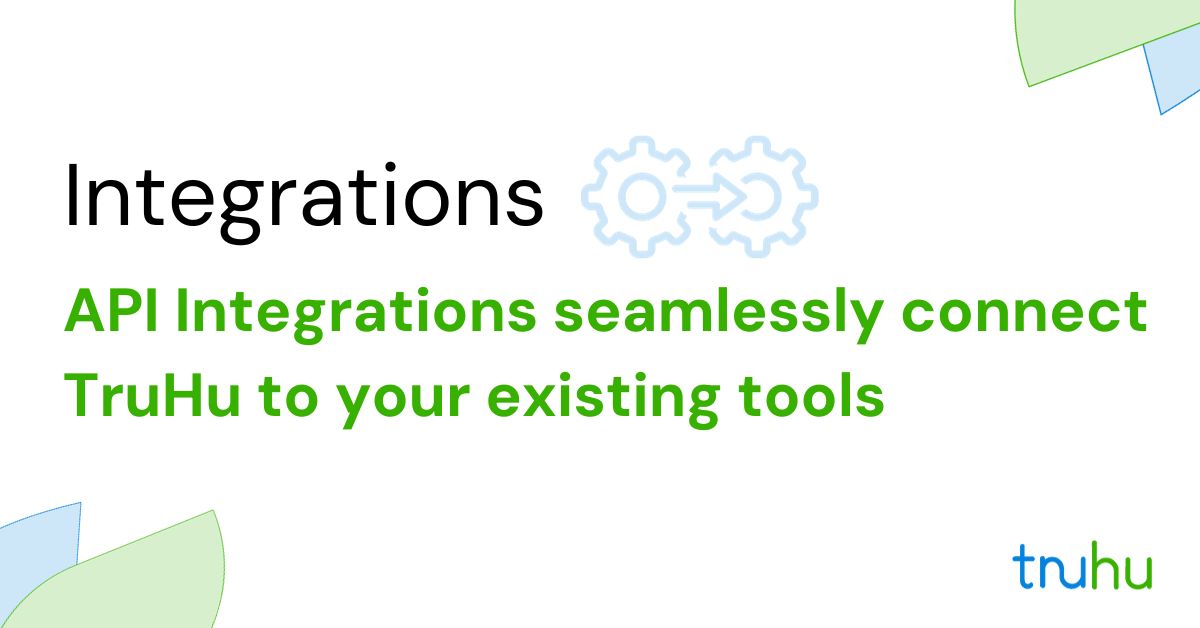 Integrations

API Integrations seamlessly connect TruHu to your existing tools

truhu